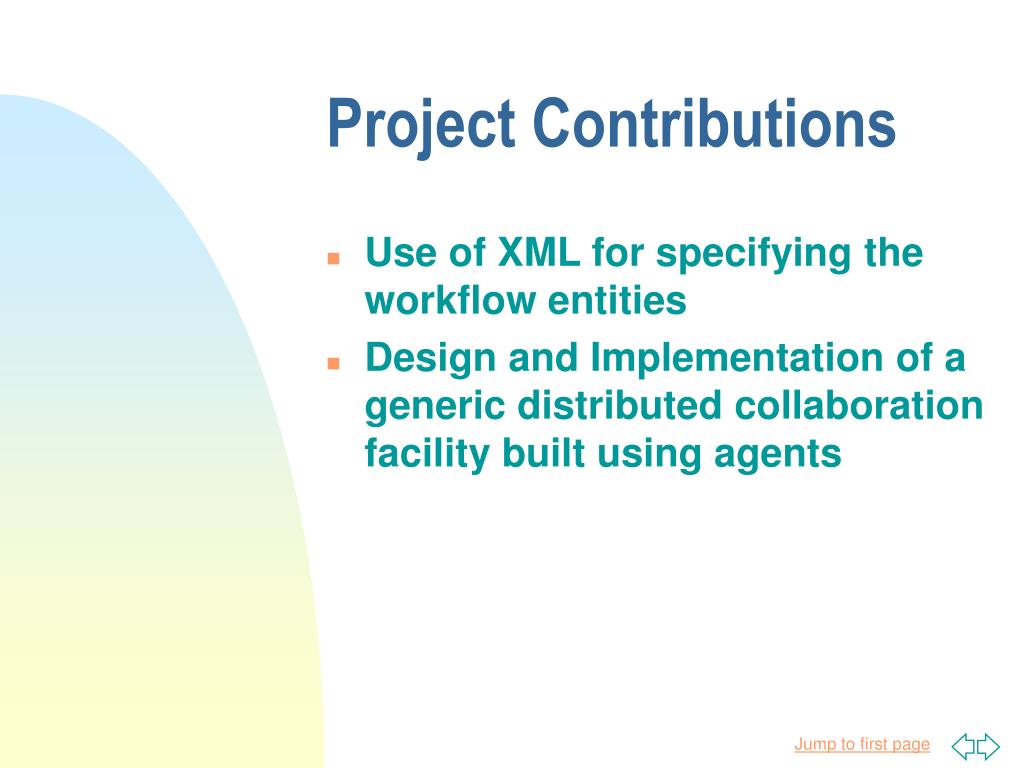 Project Contributions

Use of XML for specifying the workflow entities

Design and Implementation of a generic distributed collaboration facility built using agents

Jump to first page